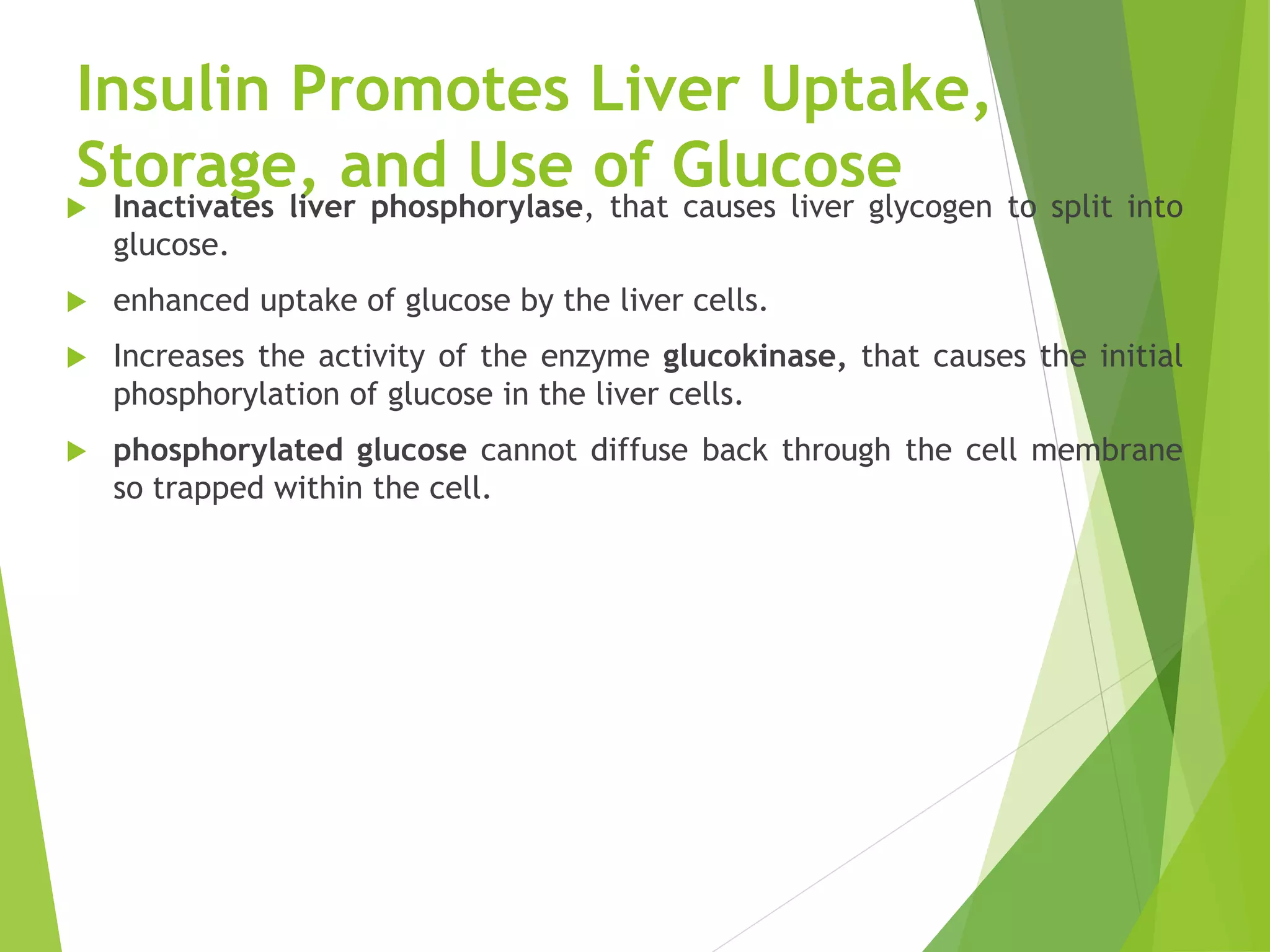 Insulin Promotes Liver Uptake, Storage, and Use of Glucose

Inactivates liver phosphorylase, that causes liver glycogen to split into glucose.

enhanced uptake of glucose by the liver cells.

Increases the activity of the enzyme glucokinase, that causes the initial phosphorylation of glucose in the liver cells.

phosphorylated glucose cannot diffuse back through the cell membrane so trapped within the cell.